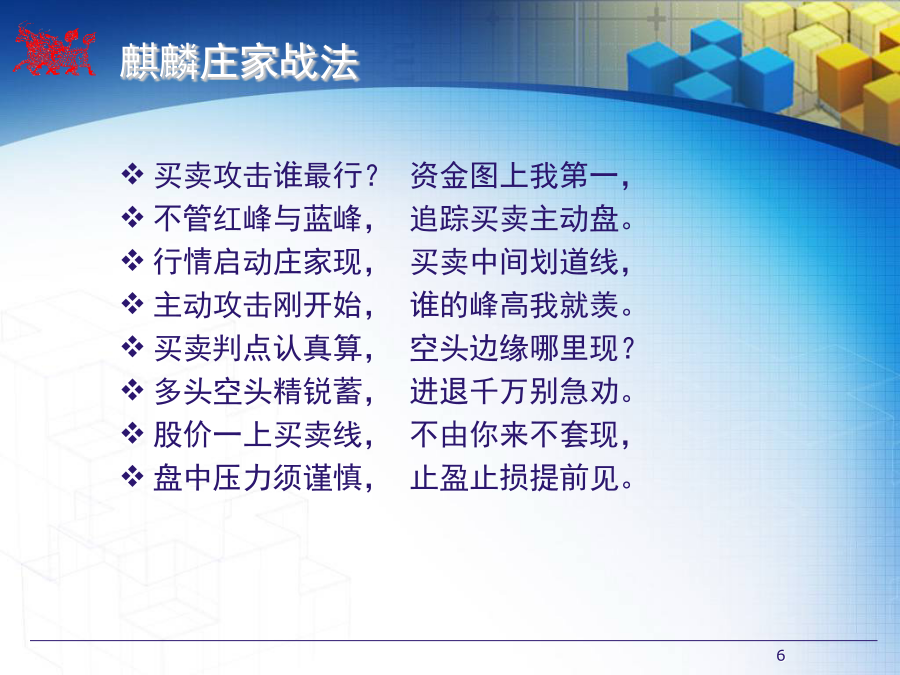 麒麟庄家战法

❖ 买卖攻击谁最行？ 资金图上我第一，
❖ 不管红峰与蓝峰， 追踪买卖主动盘。
❖ 行情启动庄家现， 买卖中间划道线，
❖ 主动攻击刚开始， 谁的峰高我就羡。
❖ 买卖判点认真算， 空头边缘哪里现？
❖ 多头空头精锐蓄， 进退千万别急劝。
❖ 股价一上买卖线， 不由你来不套现，
❖ 盘中压力须谨慎， 止盈止损提前见。

6